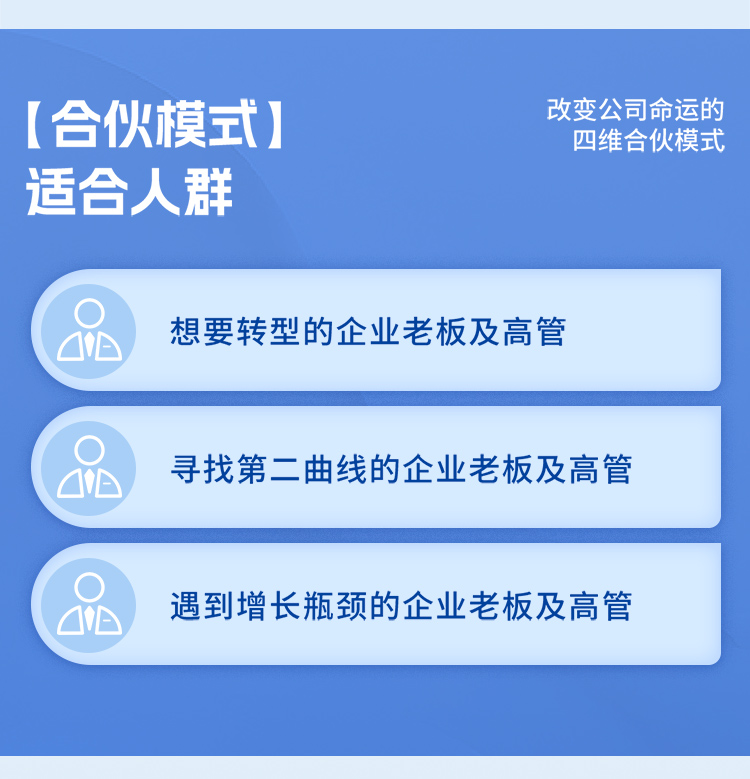 【合伙模式】
适合人群

改变公司命运的
四维合伙模式

想要转型的企业老板及高管

寻找第二曲线的企业老板及高管

遇到增长瓶颈的企业老板及高管